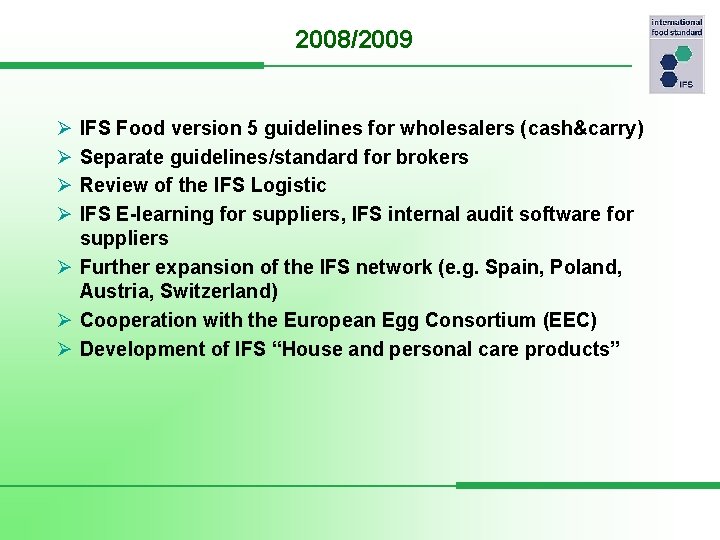 2008/2009

international food standard

IFS

➢ IFS Food version 5 guidelines for wholesalers (cash&carry)
➢ Separate guidelines/standard for brokers
➢ Review of the IFS Logistic
➢ IFS E-learning for suppliers, IFS internal audit software for suppliers
➢ Further expansion of the IFS network (e.g. Spain, Poland, Austria, Switzerland)
➢ Cooperation with the European Egg Consortium (EEC)
➢ Development of IFS “House and personal care products”